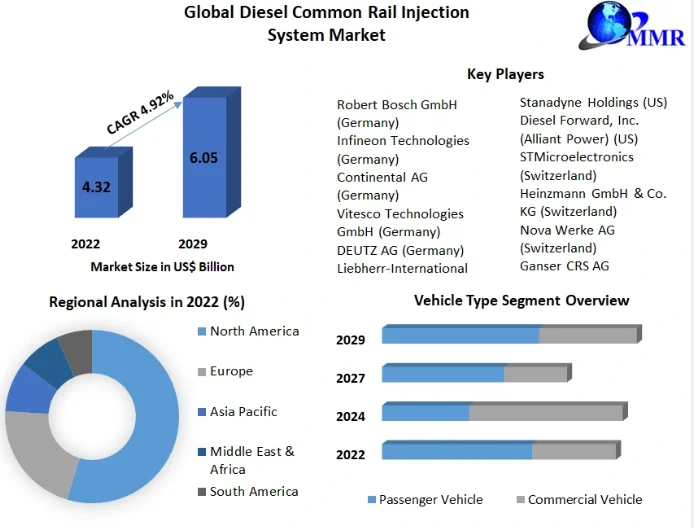 Global Diesel Common Rail Injection System Market

MMR

CAGR 4.92%

4.32

6.05

2022

2029

Market Size in US$ Billion

Key Players

Robert Bosch GmbH (Germany)
Infineon Technologies (Germany)
Continental AG (Germany)
Vitesco Technologies GmbH (Germany)
DEUTZ AG (Germany)
Liebherr-International

Stanadyne Holdings (US)
Diesel Forward, Inc. (Alliant Power) (US)
STMicroelectronics (Switzerland)
Heinzmann GmbH & Co. KG (Switzerland)
Nova Werke AG (Switzerland)
Ganser CRS AG

Regional Analysis in 2022 (%)

North America

Europe

Asia Pacific

Middle East & Africa

South America

Vehicle Type Segment Overview

2029

2027

2024

2022

Passenger Vehicle

Commercial Vehicle